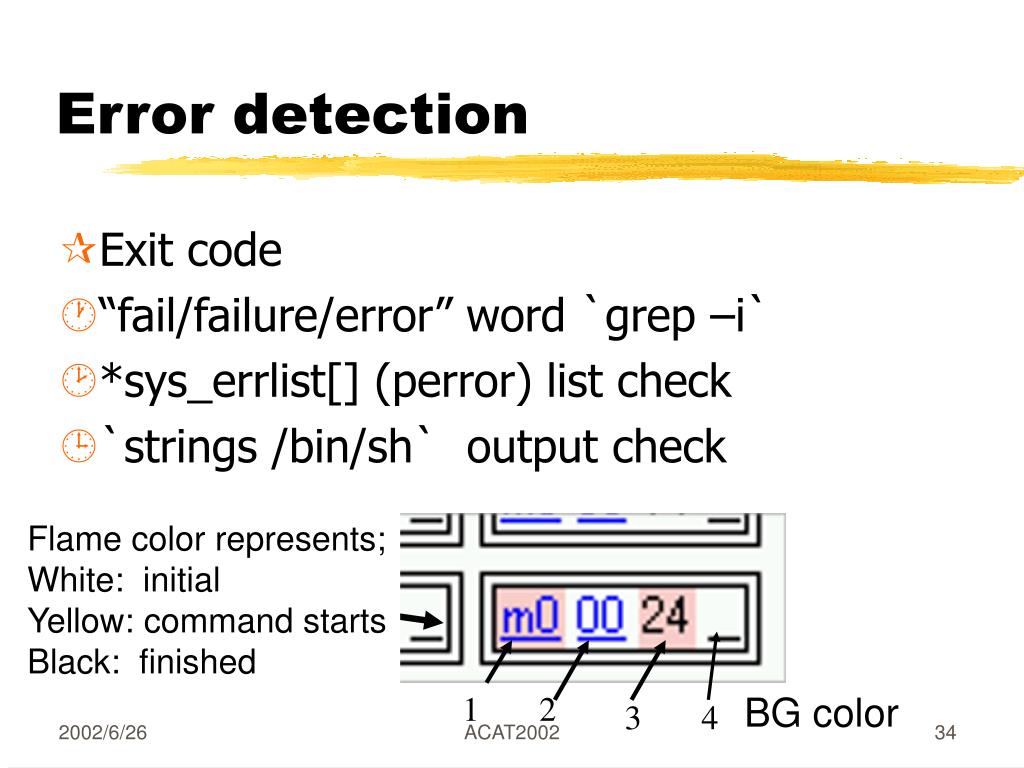 Error detection

Exit code

“fail/failure/error” word `grep –i`

*sys_errlist[] (perror) list check

`strings /bin/sh` output check

Flame color represents;
White: initial
Yellow: command starts
Black: finished

m0 00 24 _

1 2 3 4 BG color

2002/6/26 ACAT2002 34